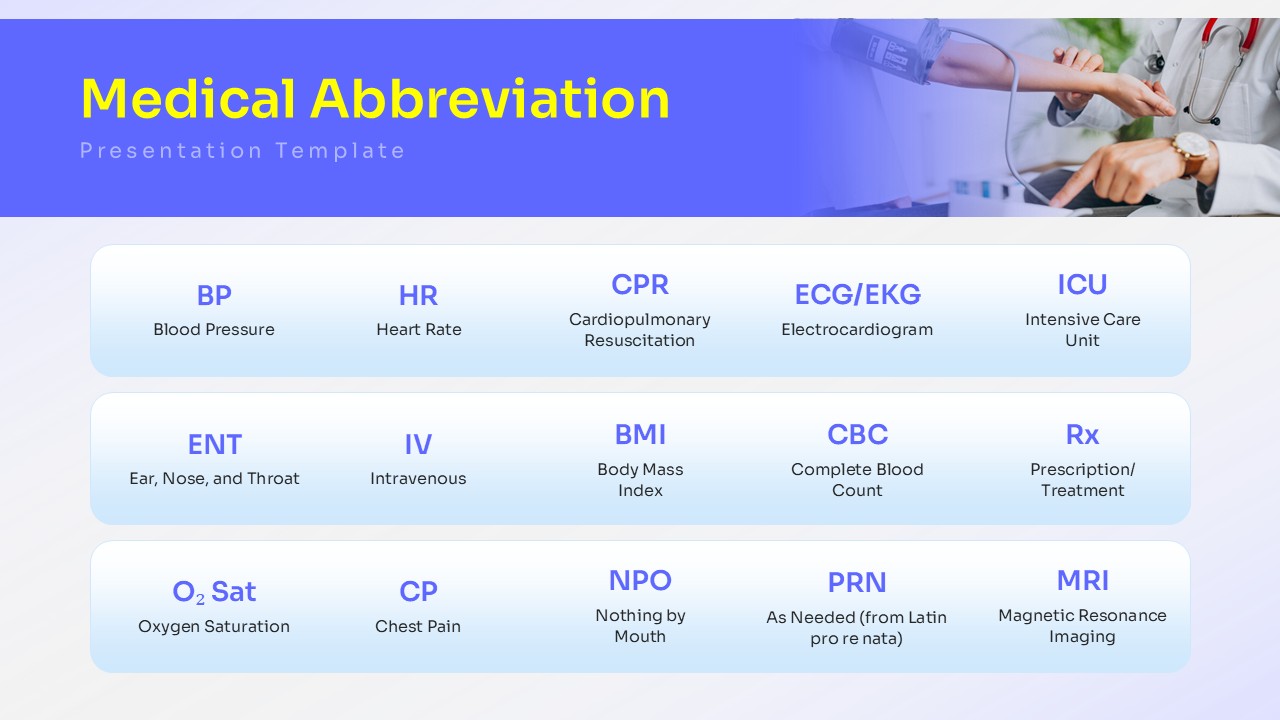 Medical Abbreviation

Presentation Template

BP
Blood Pressure

HR
Heart Rate

CPR
Cardiopulmonary Resuscitation

ECG/EKG
Electrocardiogram

ICU
Intensive Care Unit

ENT
Ear, Nose, and Throat

IV
Intravenous

BMI
Body Mass Index

CBC
Complete Blood Count

Rx
Prescription/ Treatment

$O_2$ Sat
Oxygen Saturation

CP
Chest Pain

NPO
Nothing by Mouth

PRN
As Needed (from Latin pro re nata)

MRI
Magnetic Resonance Imaging